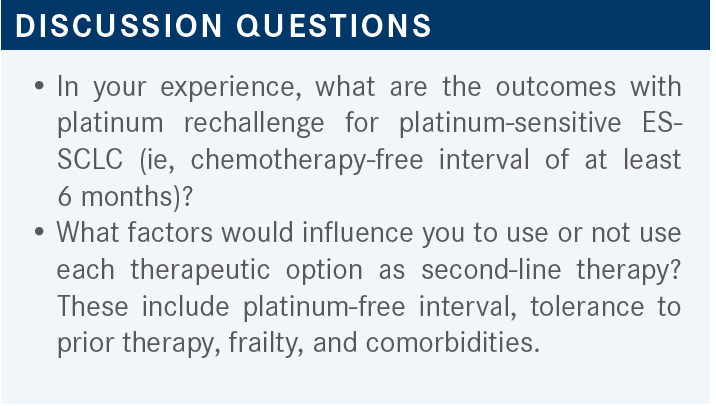 DISCUSSION QUESTIONS

• In your experience, what are the outcomes with platinum rechallenge for platinum-sensitive ES-SCLC (ie, chemotherapy-free interval of at least 6 months)?
• What factors would influence you to use or not use each therapeutic option as second-line therapy? These include platinum-free interval, tolerance to prior therapy, frailty, and comorbidities.